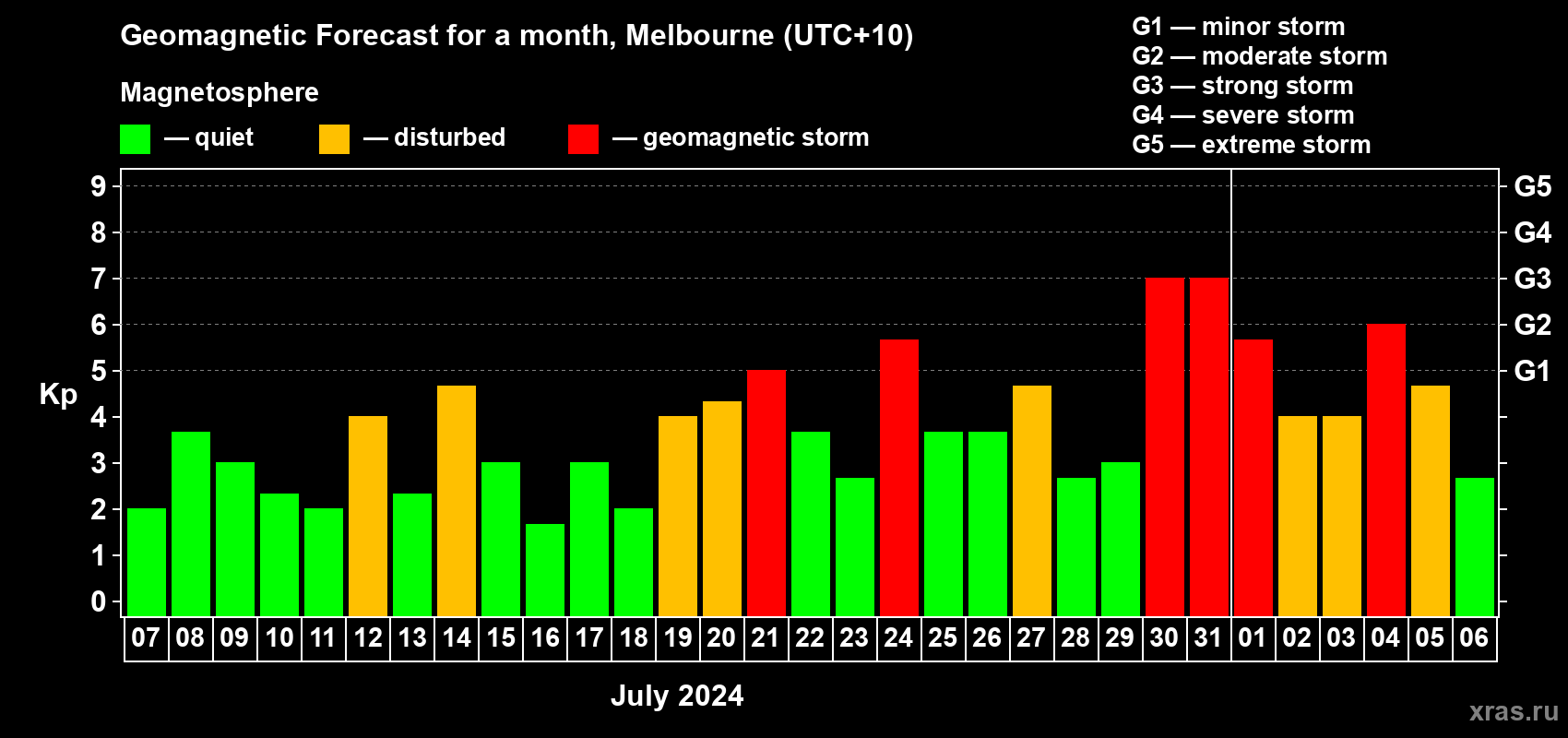 Geomagnetic Forecast for a month, Melbourne (UTC+10)

Magnetosphere

— quiet — disturbed — geomagnetic storm

G1 — minor storm
G2 — moderate storm
G3 — strong storm
G4 — severe storm
G5 — extreme storm

Kp

9
8
7
6
5
4
3
2
1
0

G5
G4
G3
G2
G1

07 08 09 10 11 12 13 14 15 16 17 18 19 20 21 22 23 24 25 26 27 28 29 30 31 01 02 03 04 05 06

July 2024

xras.ru